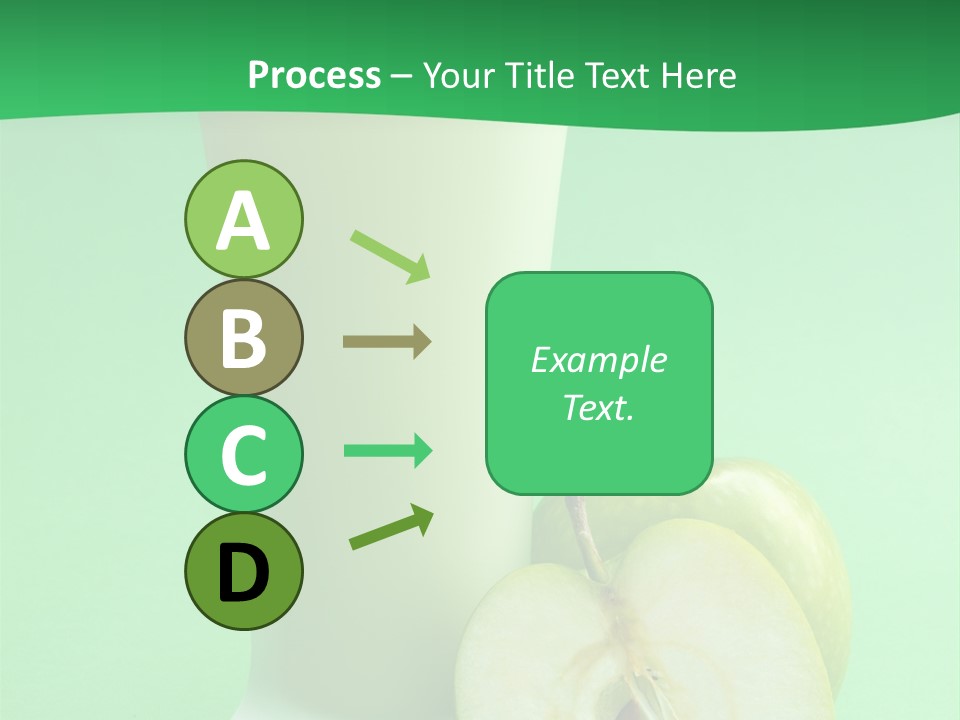 Process – Your Title Text Here

A

B

C

D

Example Text.